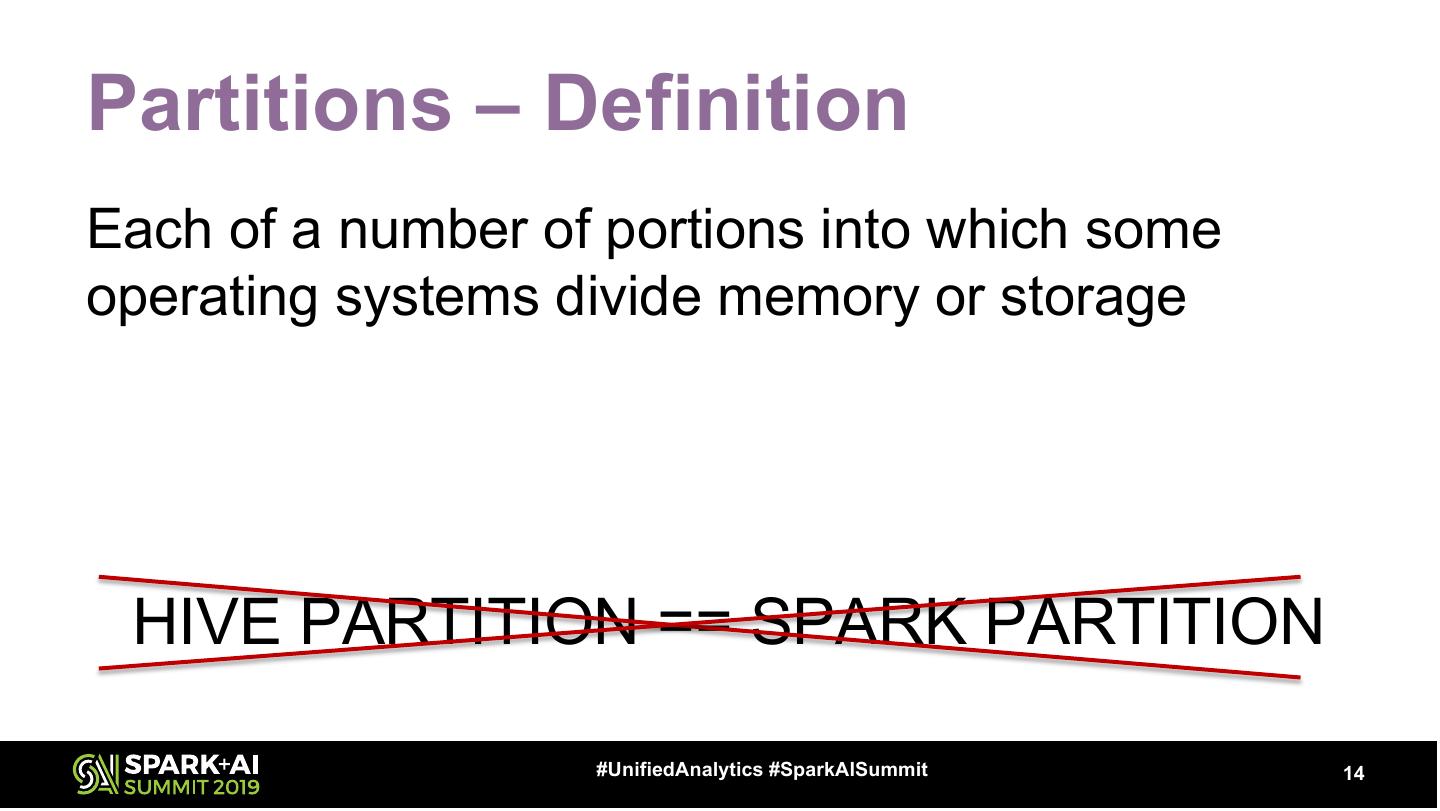 Partitions – Definition

Each of a number of portions into which some operating systems divide memory or storage

HIVE PARTITION == SPARK PARTITION

SPARK+AI SUMMIT 2019

#UnifiedAnalytics #SparkAISummit

14